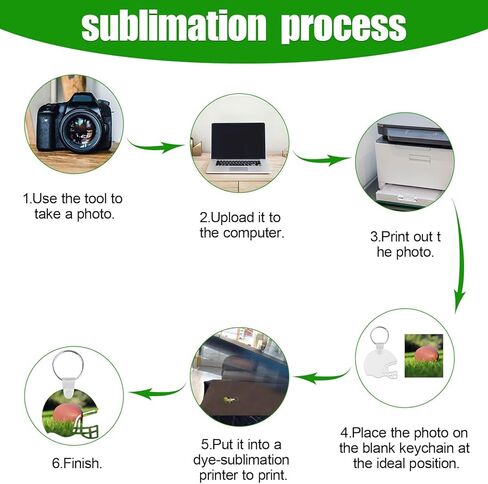 sublimation process

1.Use the tool to take a photo.

2.Upload it to the computer.

3.Print out t he photo.

4.Place the photo on the blank keychain at the ideal position.

5.Put it into a dye-sublimation printer to print.

6.Finish.